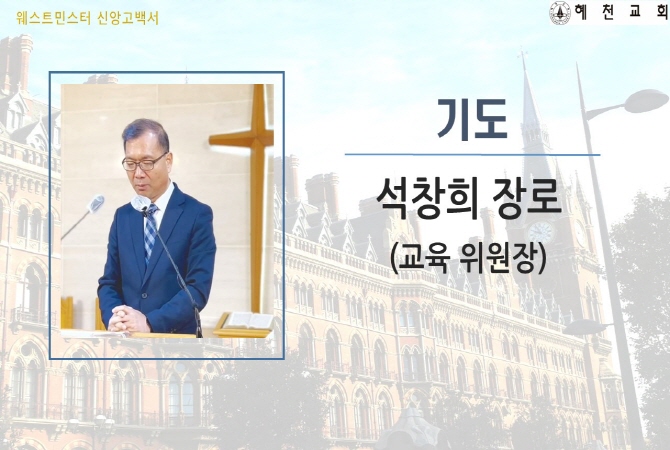 웨스트민스터 신앙고백서

혜 천 교 회

기도

석창희 장로
(교육 위원장)